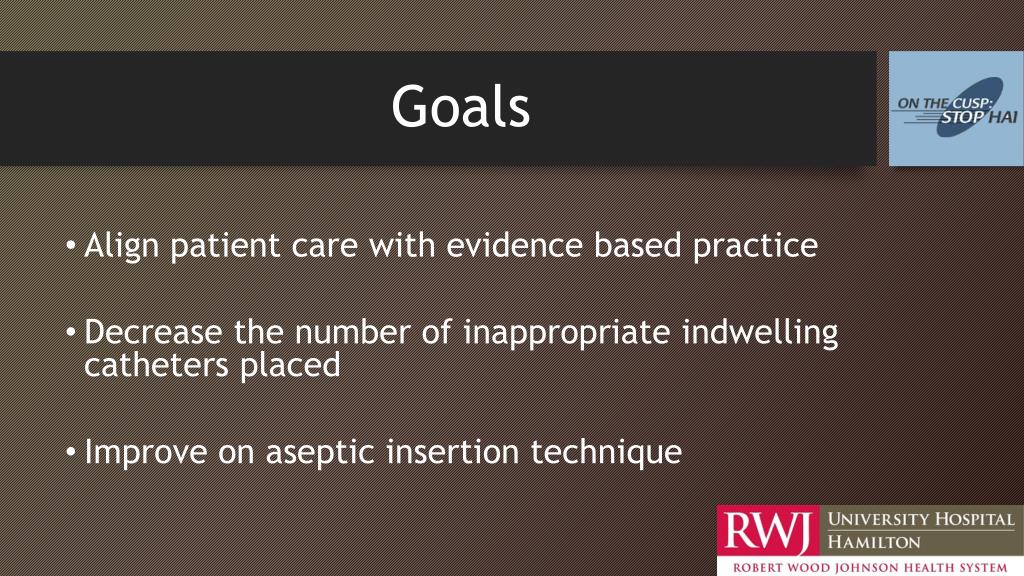 Goals

ON THE CUSP: STOP HAI

• Align patient care with evidence based practice

• Decrease the number of inappropriate indwelling catheters placed

• Improve on aseptic insertion technique

RWJ UNIVERSITY HOSPITAL HAMILTON
ROBERT WOOD JOHNSON HEALTH SYSTEM